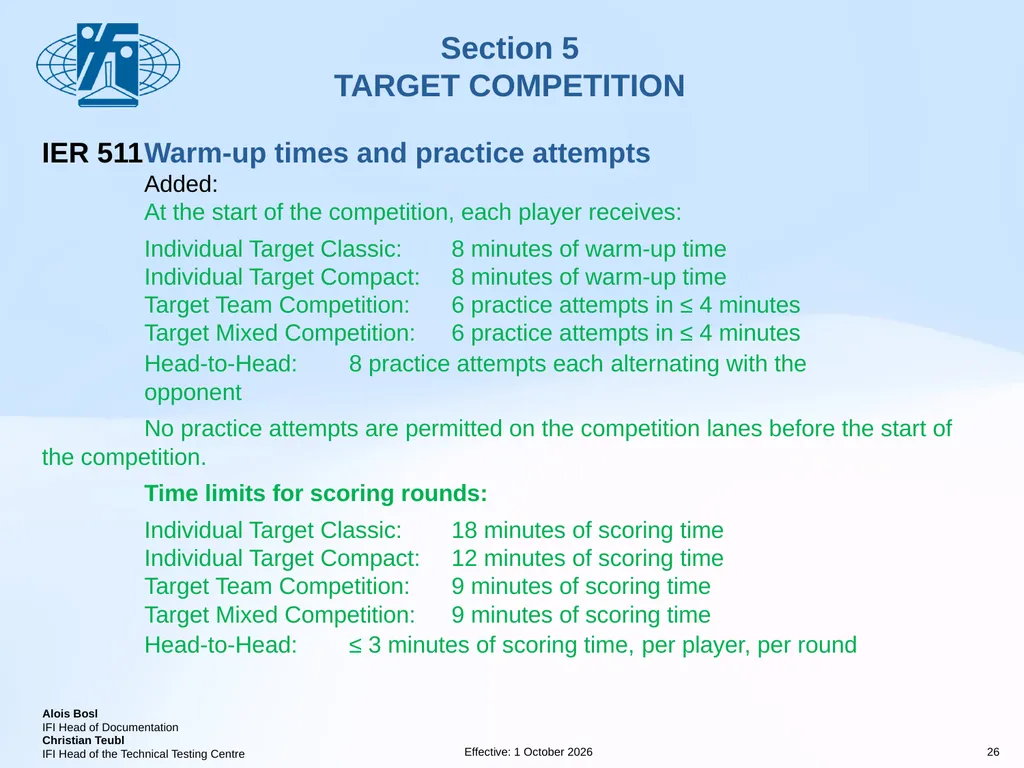 Section 5
TARGET COMPETITION

IER 511 Warm-up times and practice attempts

Added:

At the start of the competition, each player receives:

Individual Target Classic: 8 minutes of warm-up time
Individual Target Compact: 8 minutes of warm-up time
Target Team Competition: 6 practice attempts in ≤ 4 minutes
Target Mixed Competition: 6 practice attempts in ≤ 4 minutes

Head-to-Head: 8 practice attempts each alternating with the opponent

No practice attempts are permitted on the competition lanes before the start of the competition.

Time limits for scoring rounds:

Individual Target Classic: 18 minutes of scoring time
Individual Target Compact: 12 minutes of scoring time
Target Team Competition: 9 minutes of scoring time
Target Mixed Competition: 9 minutes of scoring time
Head-to-Head: ≤ 3 minutes of scoring time, per player, per round

Alois Bosl
IFI Head of Documentation
Christian Teubl
IFI Head of the Technical Testing Centre

Effective: 1 October 2026

26